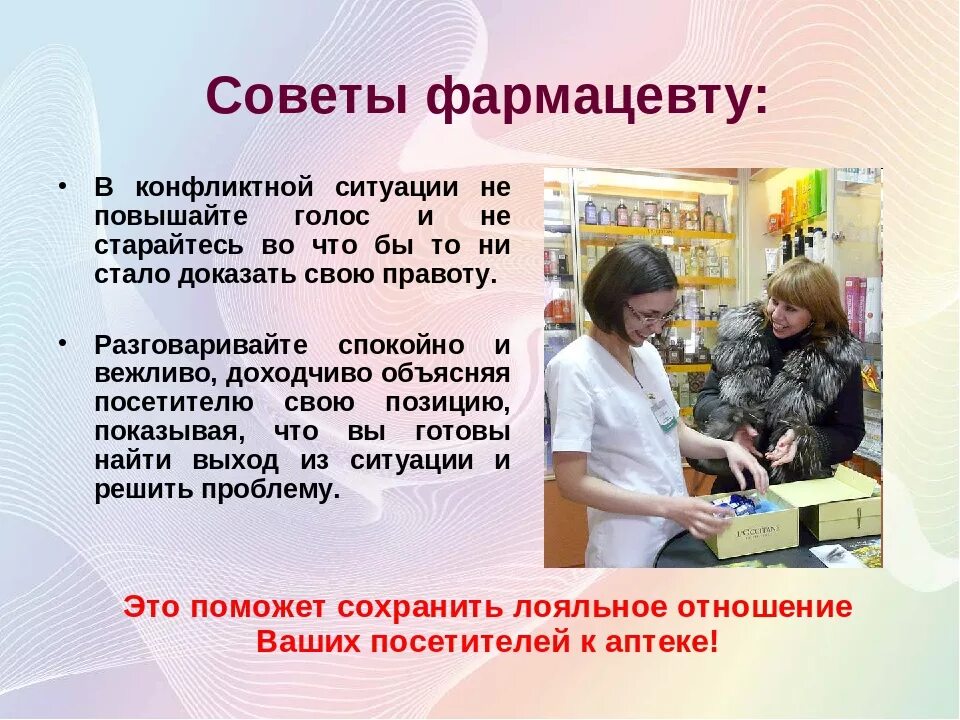 Советы фармацевту:

• В конфликтной ситуации не повышайте голос и не старайтесь во что бы то ни стало доказать свою правоту.

• Разговаривайте спокойно и вежливо, доходчиво объясняя посетителю свою позицию, показывая, что вы готовы найти выход из ситуации и решить проблему.

L'OCCITANE

Это поможет сохранить лояльное отношение Ваших посетителей к аптеке!